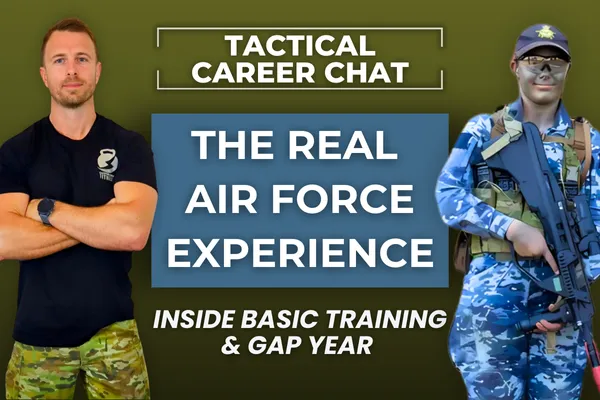 TACTICAL CAREER CHAT

THE REAL AIR FORCE EXPERIENCE

INSIDE BASIC TRAINING & GAP YEAR